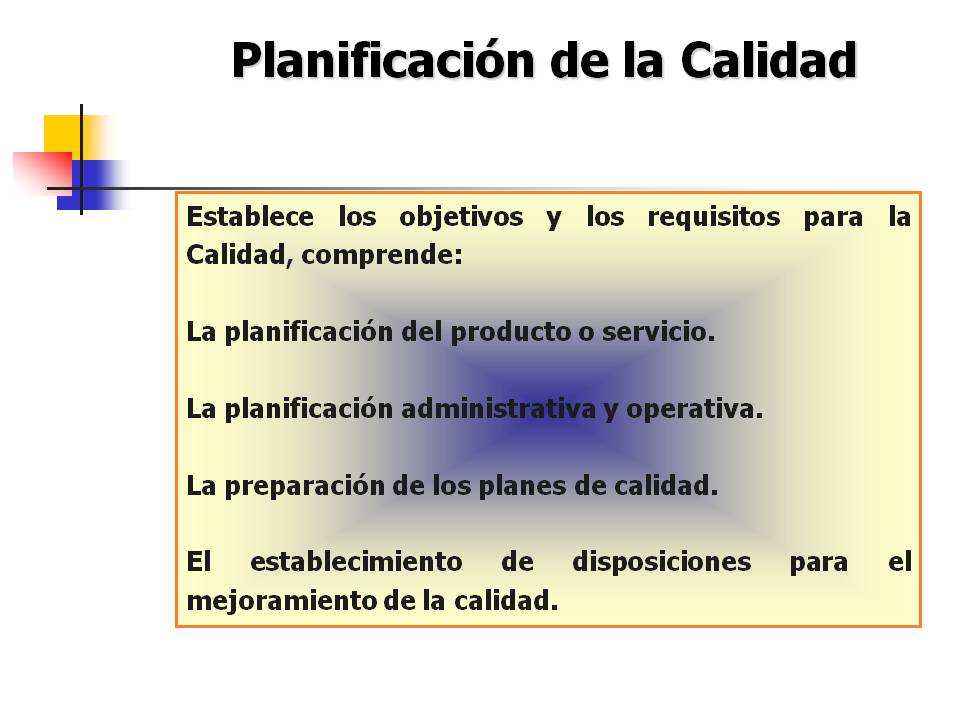 Planificación de la Calidad

Establece los objetivos y los requisitos para la Calidad, comprende:

La planificación del producto o servicio.

La planificación administrativa y operativa.

La preparación de los planes de calidad.

El establecimiento de disposiciones para el mejoramiento de la calidad.